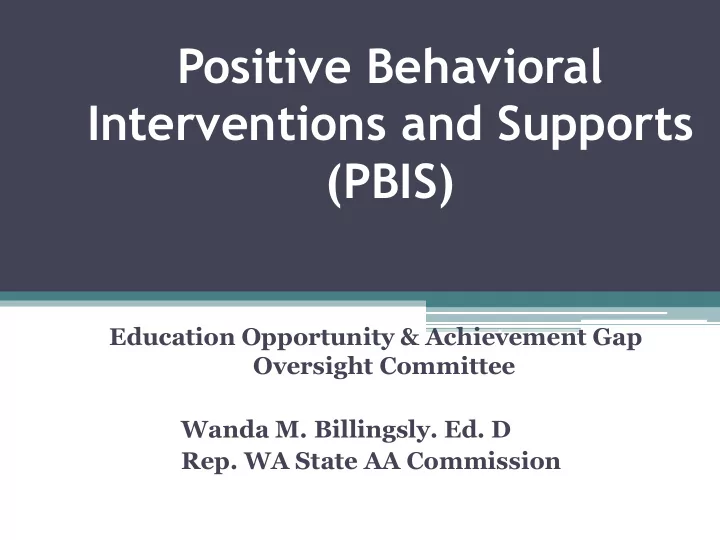 Positive Behavioral Interventions and Supports (PBIS)

Education Opportunity & Achievement Gap Oversight Committee

Wanda M. Billingsly. Ed. D
Rep. WA State AA Commission